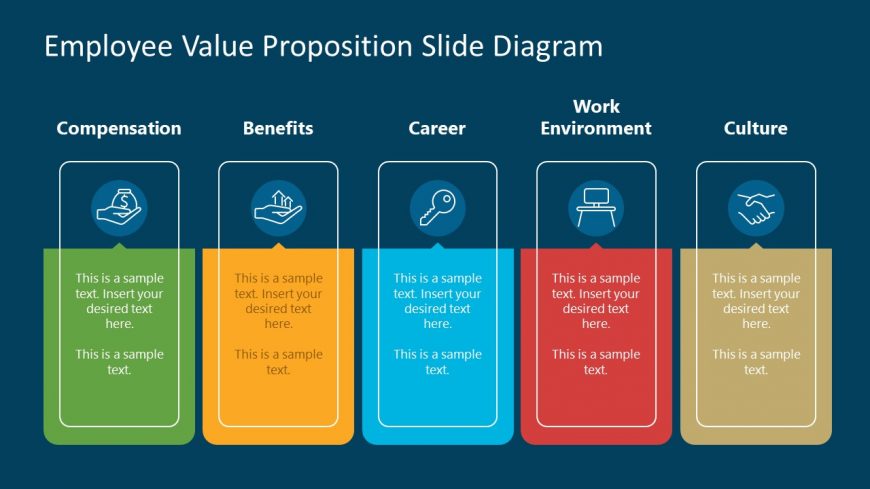 Employee Value Proposition Slide Diagram

Compensation

This is a sample text. Insert your desired text here.

This is a sample text.

Benefits

This is a sample text. Insert your desired text here.

This is a sample text.

Career

This is a sample text. Insert your desired text here.

This is a sample text.

Work Environment

This is a sample text. Insert your desired text here.

This is a sample text.

Culture

This is a sample text. Insert your desired text here.

This is a sample text.